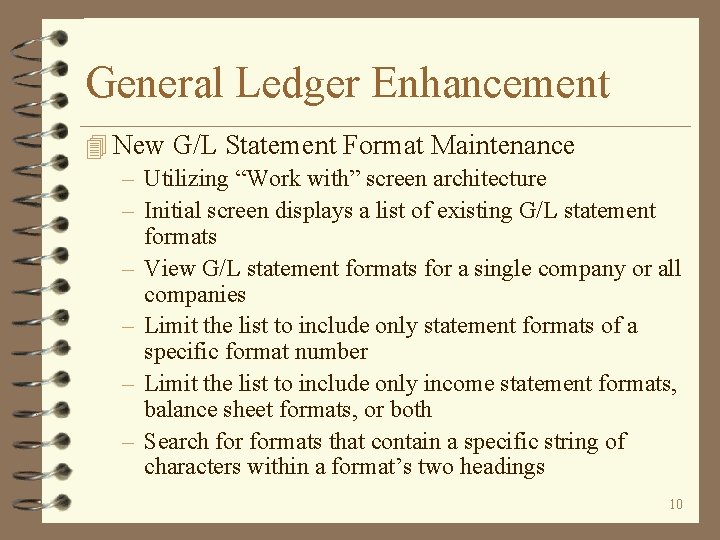 General Ledger Enhancement

New G/L Statement Format Maintenance

– Utilizing “Work with” screen architecture

– Initial screen displays a list of existing G/L statement formats

– View G/L statement formats for a single company or all companies

– Limit the list to include only statement formats of a specific format number

– Limit the list to include only income statement formats, balance sheet formats, or both

– Search for formats that contain a specific string of characters within a format’s two headings

10